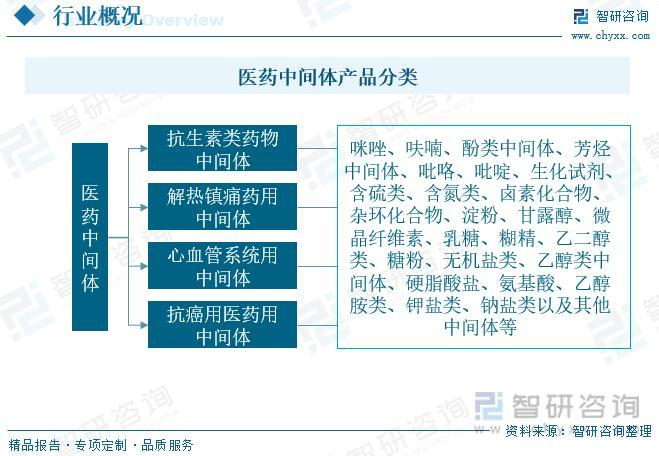 行业概况 Overview

智研咨询
www.chyxx.com

医药中间体产品分类

医药中间体

抗生素类药物中间体

解热镇痛药用中间体

心血管系统用中间体

抗癌用医药用中间体

咪唑、呋喃、酚类中间体、芳烃中间体、吡咯、吡啶、生化试剂、含硫类、含氮类、卤素化合物、杂环化合物、淀粉、甘露醇、微晶纤维素、乳糖、糊精、乙二醇类、糖粉、无机盐类、乙醇类中间体、硬脂酸盐、氨基酸、乙醇胺类、钾盐类、钠盐类以及其他中间体等

智研咨询

资料来源：智研咨询整理

精品报告 · 专项定制 · 品质服务